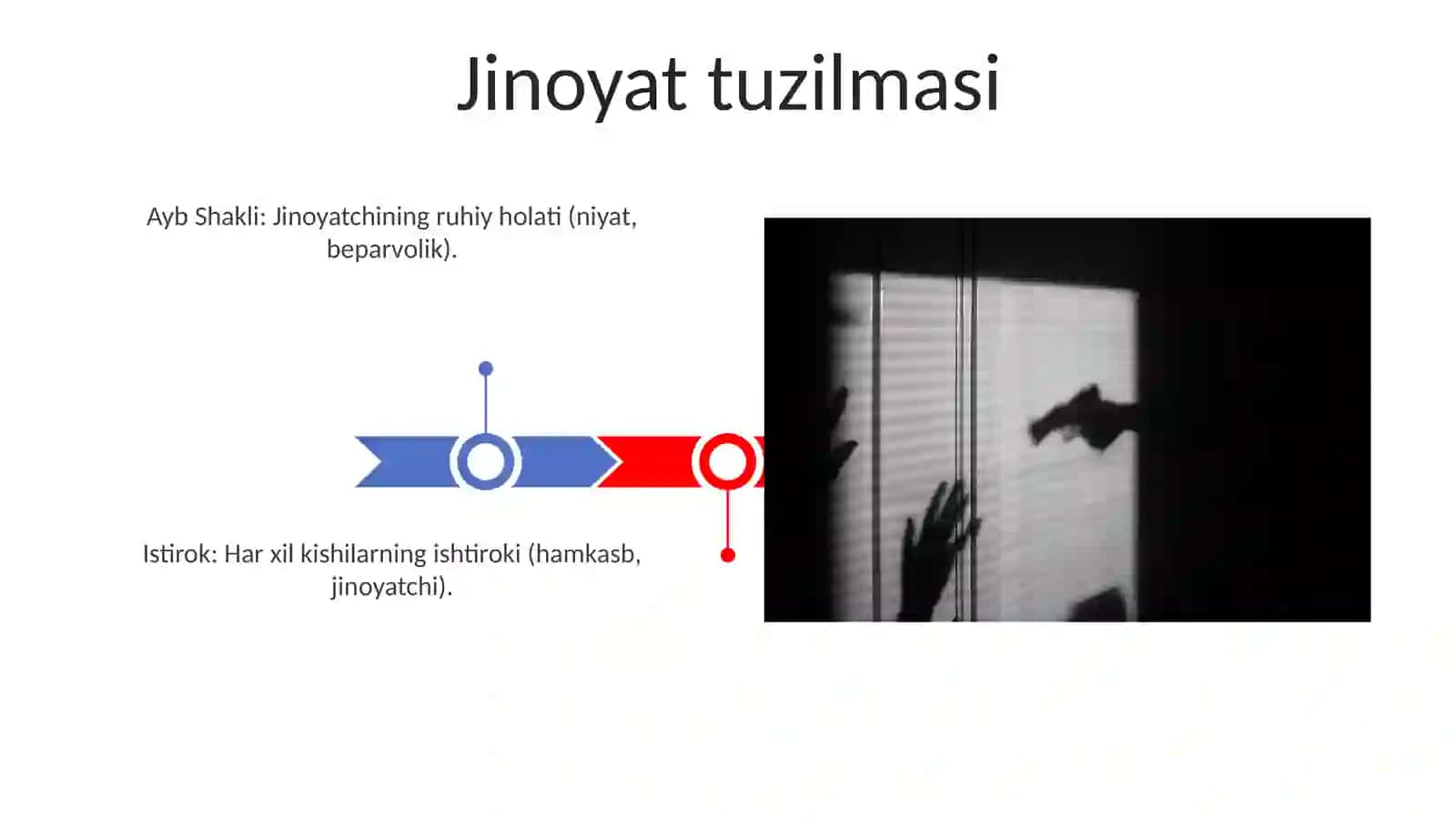 Jinoyat tuzilmasi

Ayb Shakli: Jinoyatchining ruhiy holati (niyat, beparvolik).

Istirok: Har xil kishilarning ishtiroki (hamkasb, jinoyatchi).